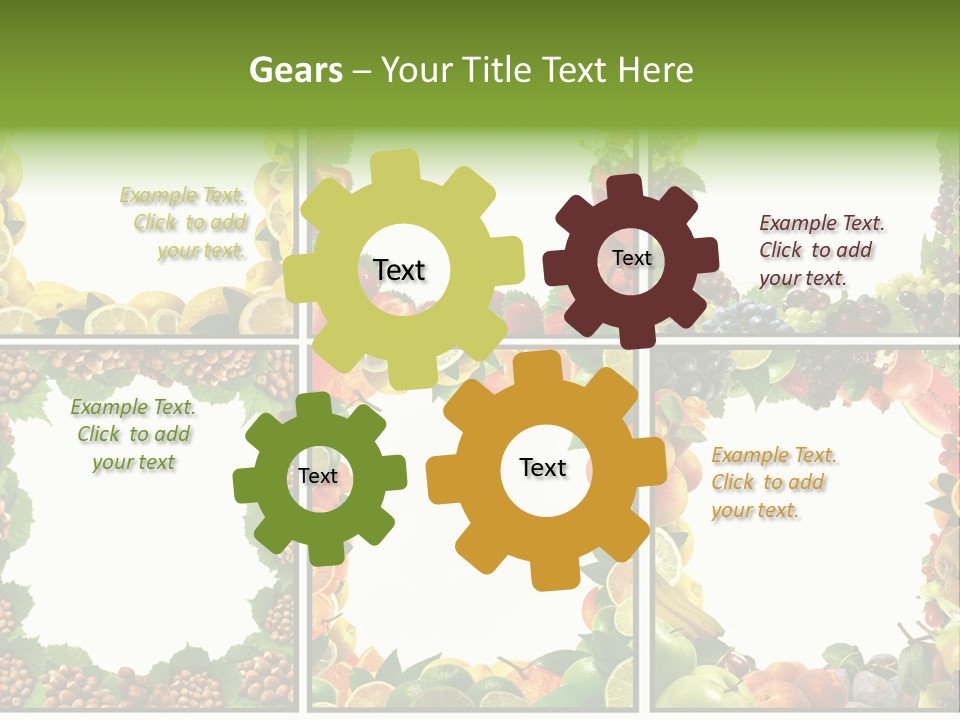 Gears – Your Title Text Here

Example Text. Click to add your text.

Text

Text

Example Text. Click to add your text.

Example Text. Click to add your text

Text

Text

Example Text. Click to add your text.